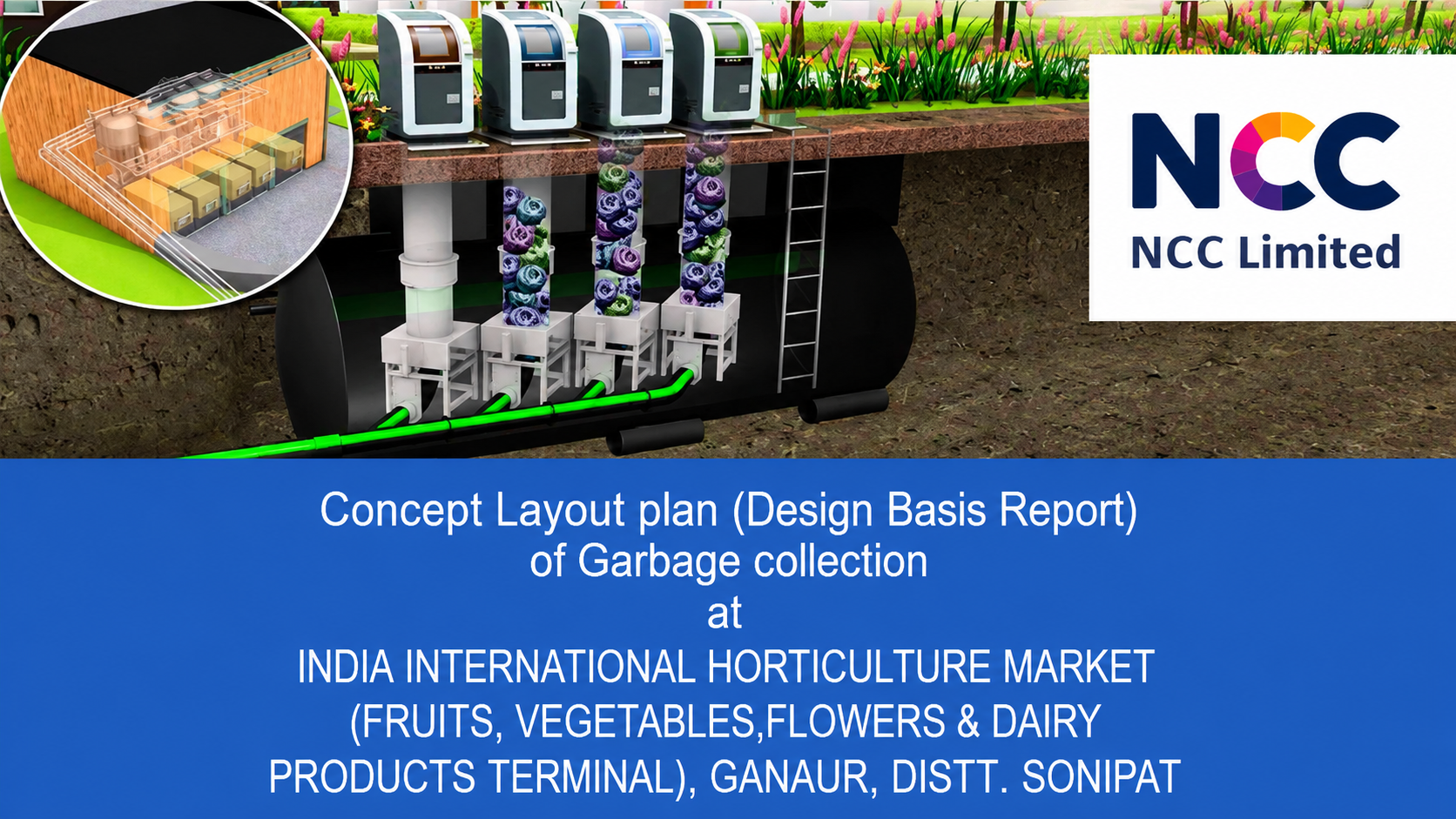 NCC
NCC Limited

Concept Layout plan (Design Basis Report) of Garbage collection at INDIA INTERNATIONAL HORTICULTURE MARKET (FRUITS, VEGETABLES,FLOWERS & DAIRY PRODUCTS TERMINAL), GANAUR, DISTT. SONIPAT